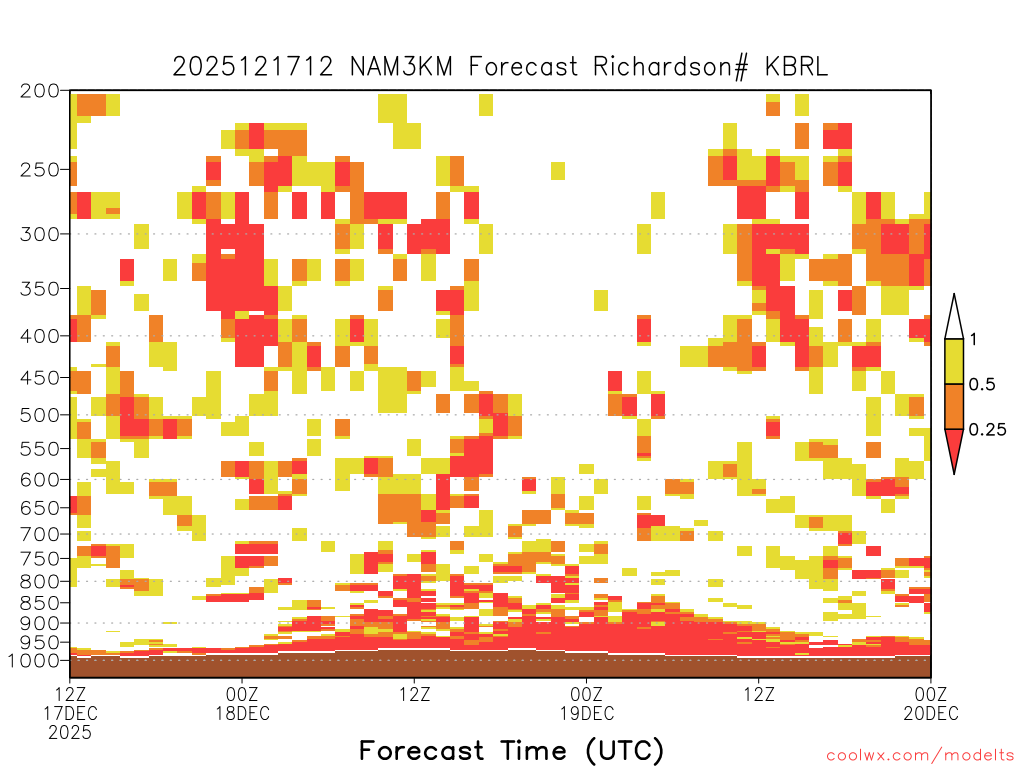 2025121712 NAM3KM Forecast Richardson# KBRL

200
250
300
350
400
450
500
550
600
650
700
750
800
850
900
950
1000

1
0.5
0.25

12Z
17DEC
2025
00Z
18DEC
12Z
00Z
19DEC
12Z
00Z
20DEC

Forecast Time (UTC)

coolwx.com/modelts